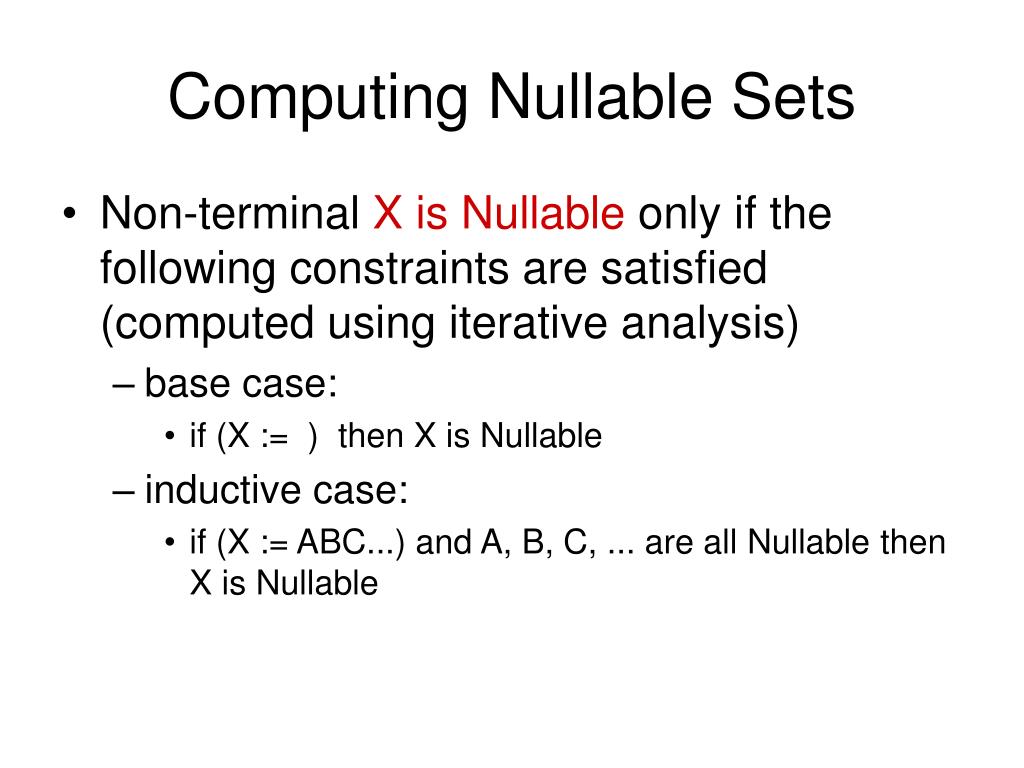 Computing Nullable Sets

• Non-terminal X is Nullable only if the following constraints are satisfied (computed using iterative analysis)
– base case:
• if (X :=  ) then X is Nullable
– inductive case:
• if (X := ABC...) and A, B, C, ... are all Nullable then X is Nullable